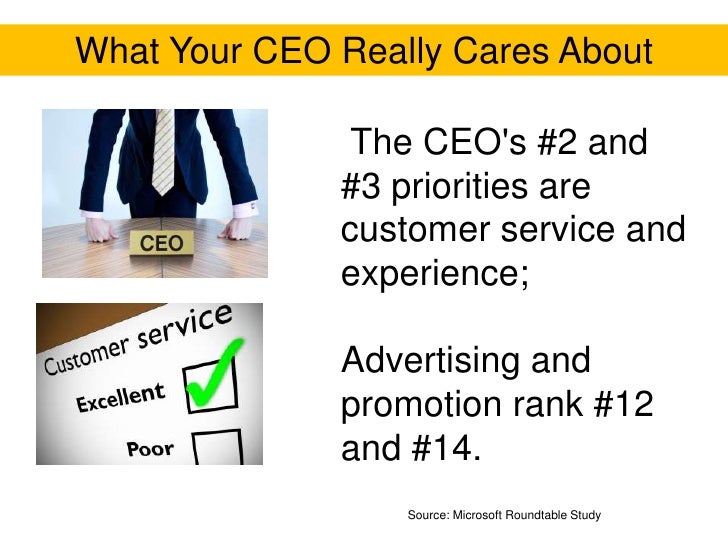 What Your CEO Really Cares About

CEO

Customer service

Excellent

Poor

The CEO's #2 and #3 priorities are customer service and experience;

Advertising and promotion rank #12 and #14.

Source: Microsoft Roundtable Study